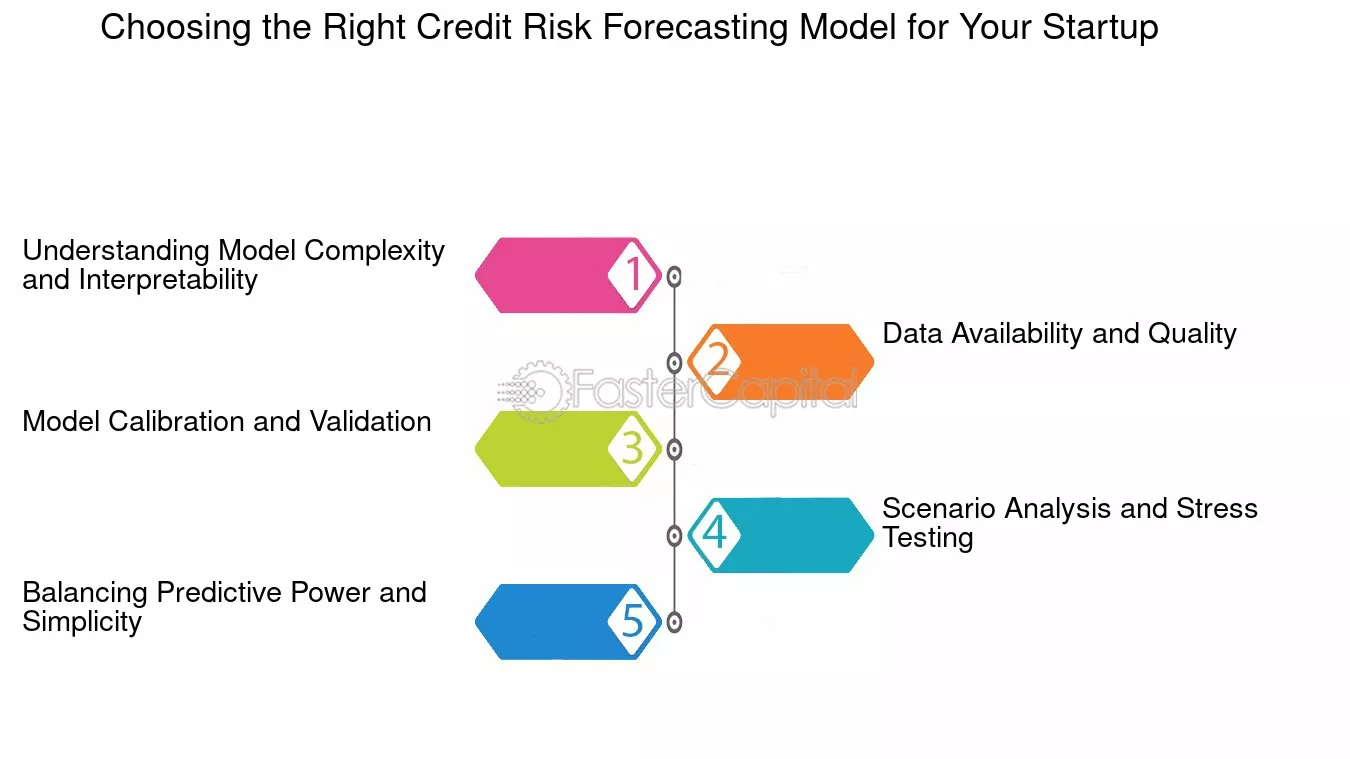 Choosing the Right Credit Risk Forecasting Model for Your Startup

Understanding Model Complexity and Interpretability

1

2

Data Availability and Quality

FasterCapital

Model Calibration and Validation

3

4

Scenario Analysis and Stress Testing

Balancing Predictive Power and Simplicity

5